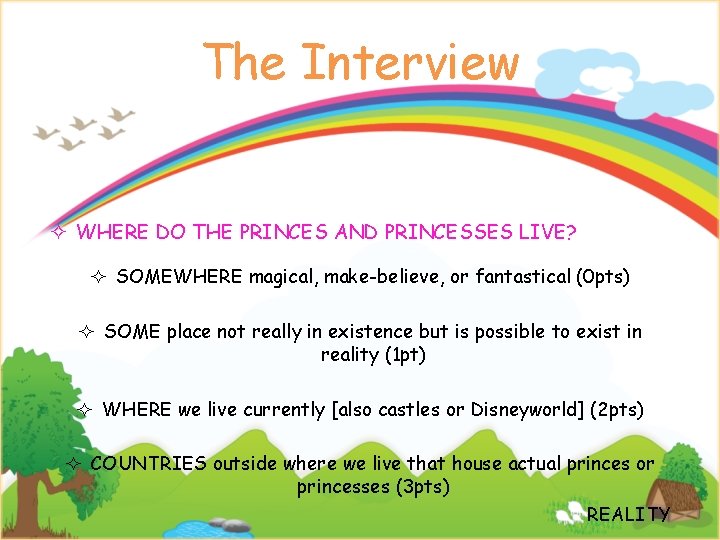 The Interview

✧ WHERE DO THE PRINCES AND PRINCESSES LIVE?

✧ SOMEWHERE magical, make-believe, or fantastical (0pts)

✧ SOME place not really in existence but is possible to exist in reality (1pt)

✧ WHERE we live currently [also castles or Disneyworld] (2pts)

✧ COUNTRIES outside where we live that house actual princes or princesses (3pts)

REALITY